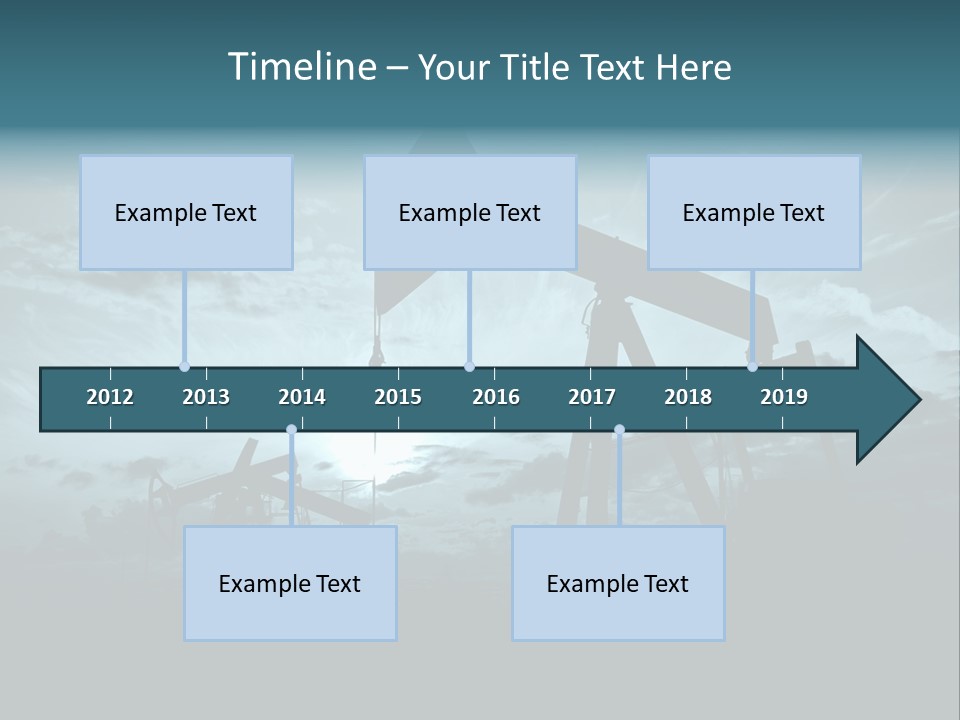 Timeline – Your Title Text Here

Example Text

Example Text

Example Text

2012 2013 2014 2015 2016 2017 2018 2019

Example Text

Example Text